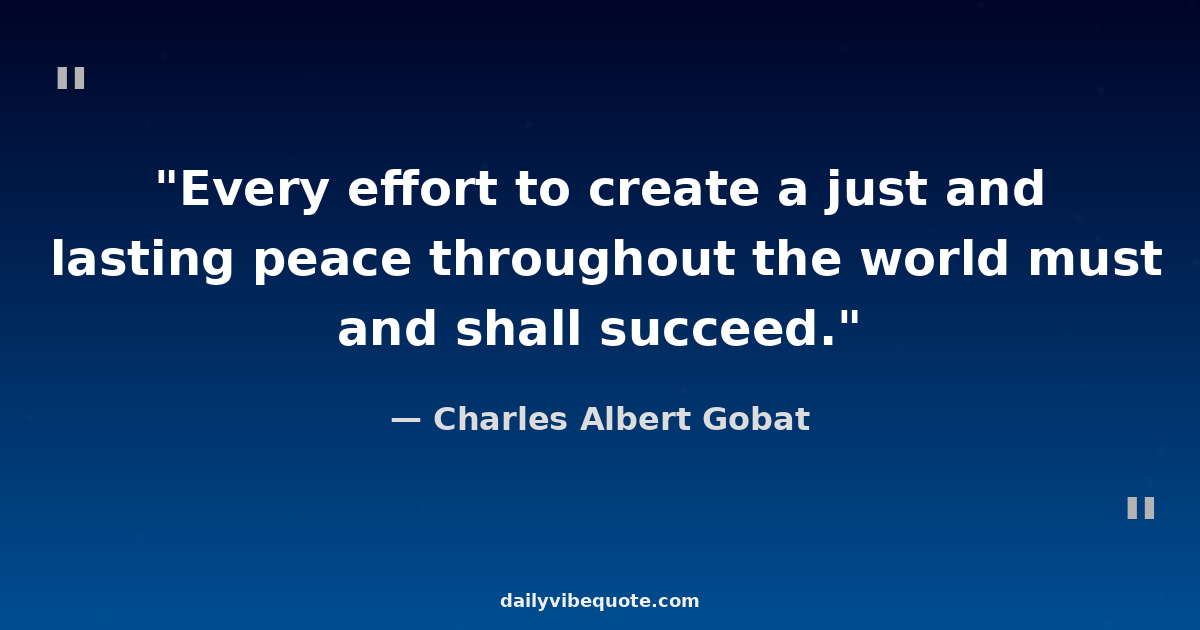 "

"Every effort to create a just and lasting peace throughout the world must and shall succeed."

— Charles Albert Gobat

"

dailyvibequote.com